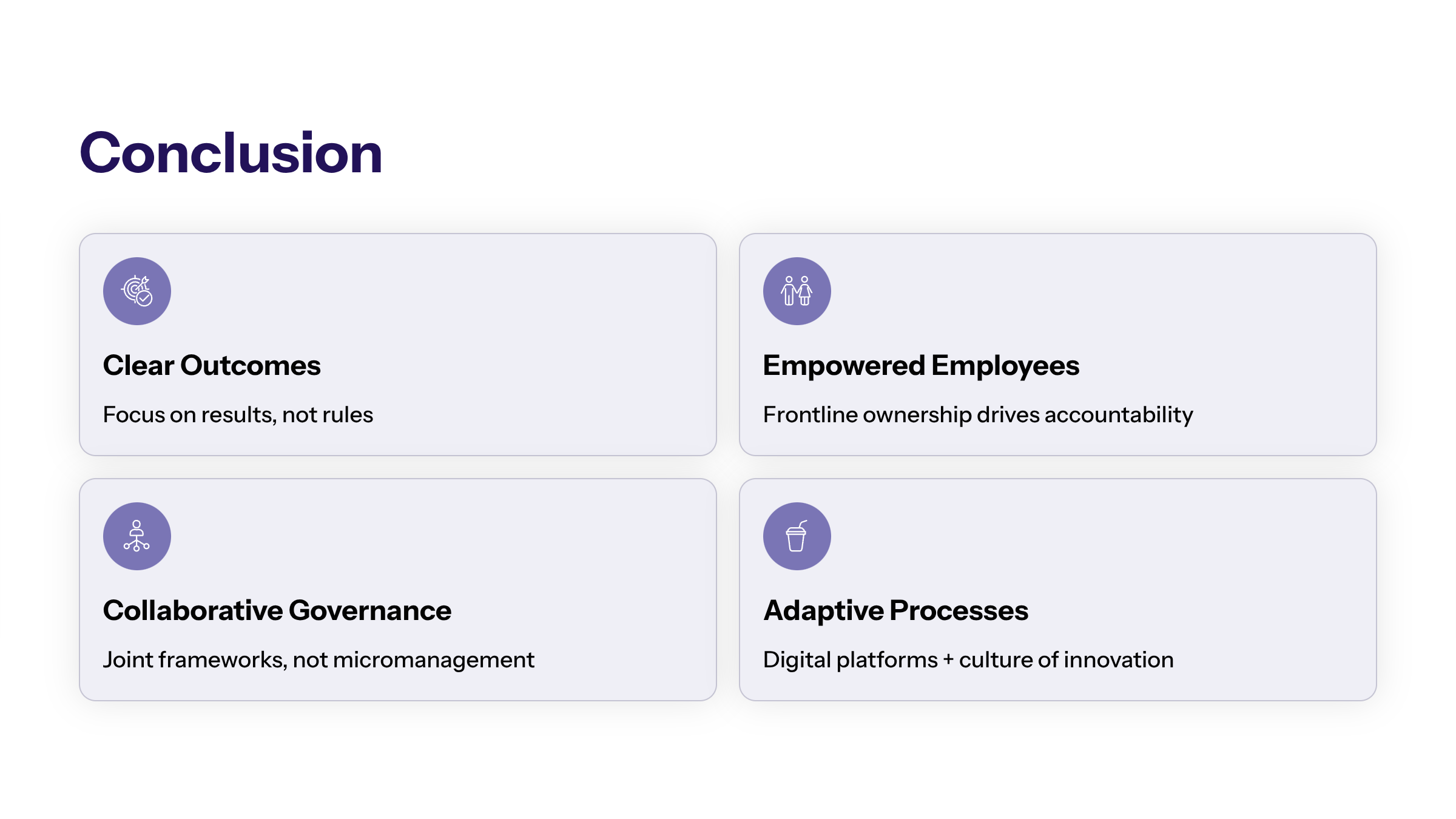 Conclusion

Clear Outcomes

Focus on results, not rules

Empowered Employees

Frontline ownership drives accountability

Collaborative Governance

Joint frameworks, not micromanagement

Adaptive Processes

Digital platforms + culture of innovation